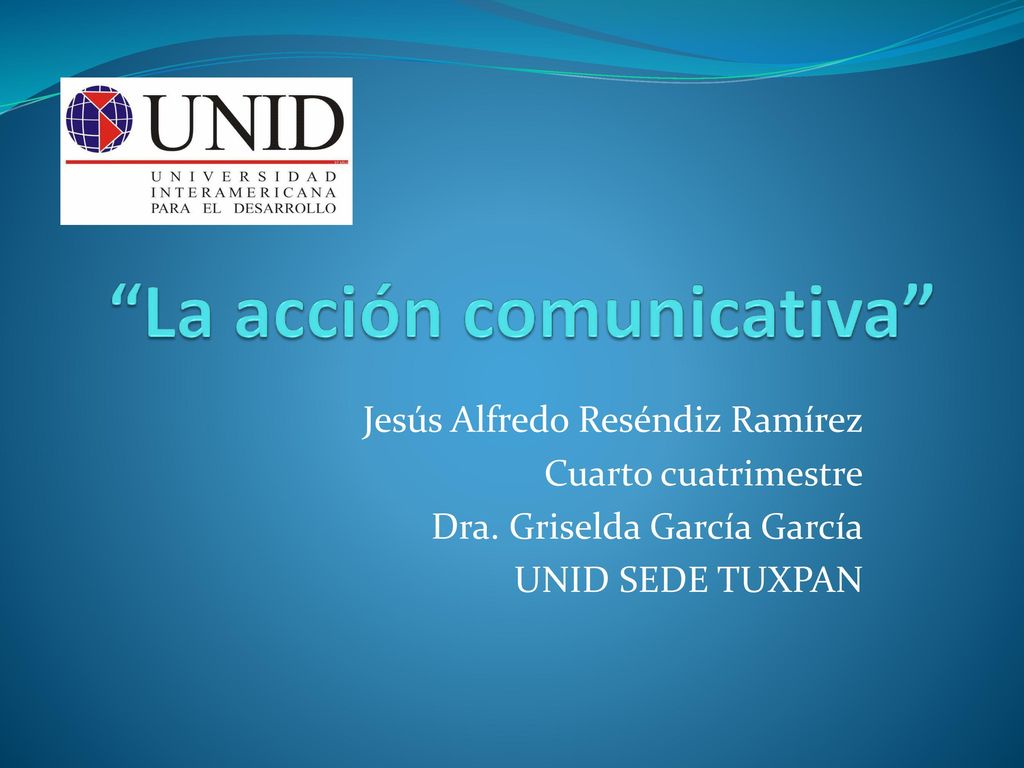 UNID
UNIVERSIDAD INTERAMERICANA PARA EL DESARROLLO

“La acción comunicativa”

Jesús Alfredo Reséndiz Ramírez
Cuarto cuatrimestre
Dra. Griselda García García
UNID SEDE TUXPAN